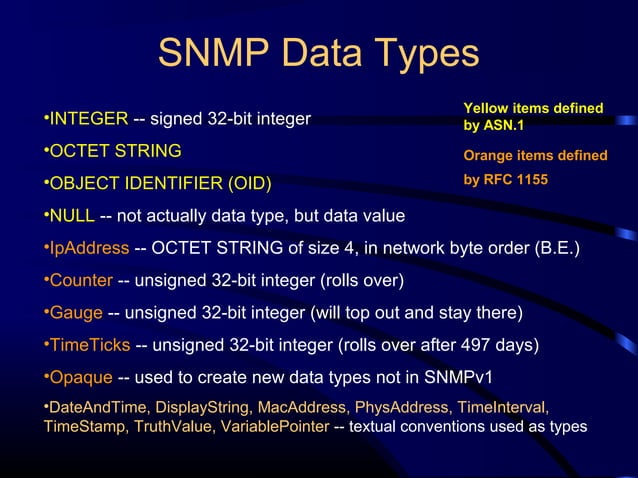 SNMP Data Types

•INTEGER -- signed 32-bit integer

•OCTET STRING

•OBJECT IDENTIFIER (OID)

•NULL -- not actually data type, but data value

•IpAddress -- OCTET STRING of size 4, in network byte order (B.E.)

•Counter -- unsigned 32-bit integer (rolls over)

•Gauge -- unsigned 32-bit integer (will top out and stay there)

•TimeTicks -- unsigned 32-bit integer (rolls over after 497 days)

•Opaque -- used to create new data types not in SNMPv1

•DateAndTime, DisplayString, MacAddress, PhysAddress, TimeInterval, TimeStamp, TruthValue, VariablePointer -- textual conventions used as types

Yellow items defined by ASN.1

Orange items defined by RFC 1155